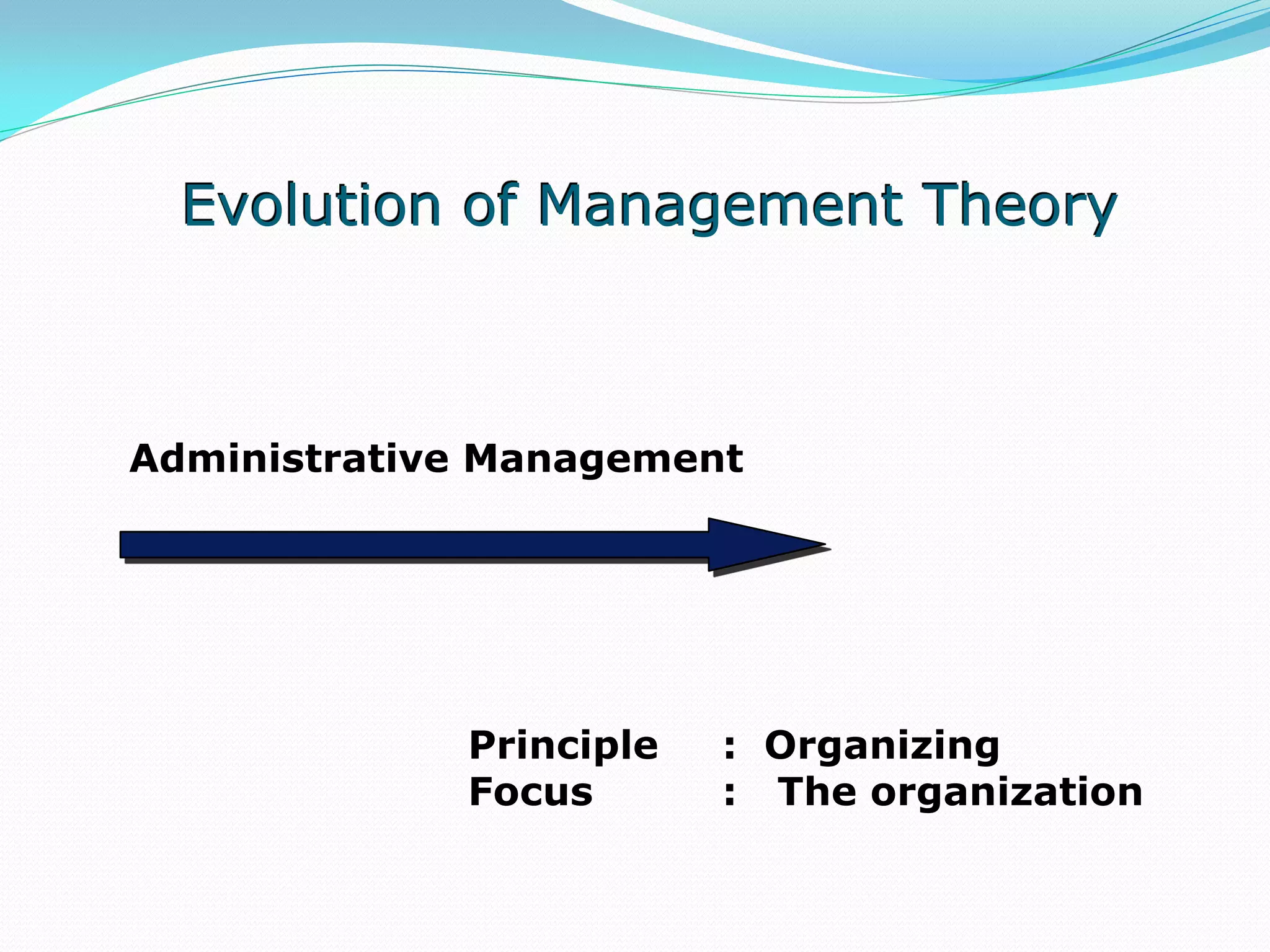 Evolution of Management Theory

Administrative Management

Principle : Organizing
Focus : The organization